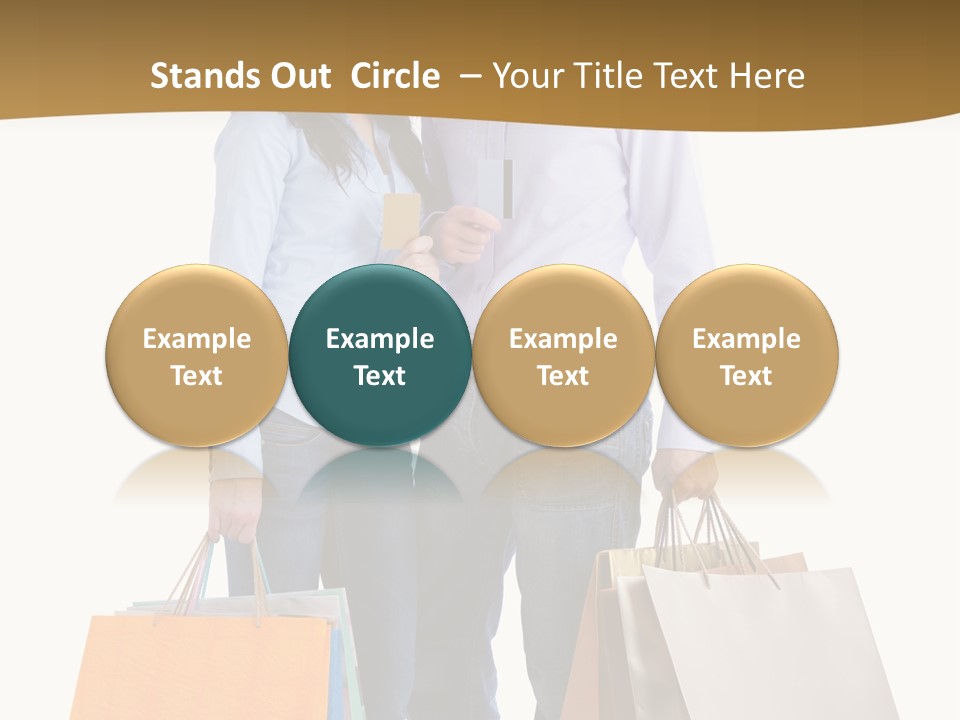 Stands Out  Circle  – Your Title Text Here

Example Text

Example Text

Example Text

Example Text